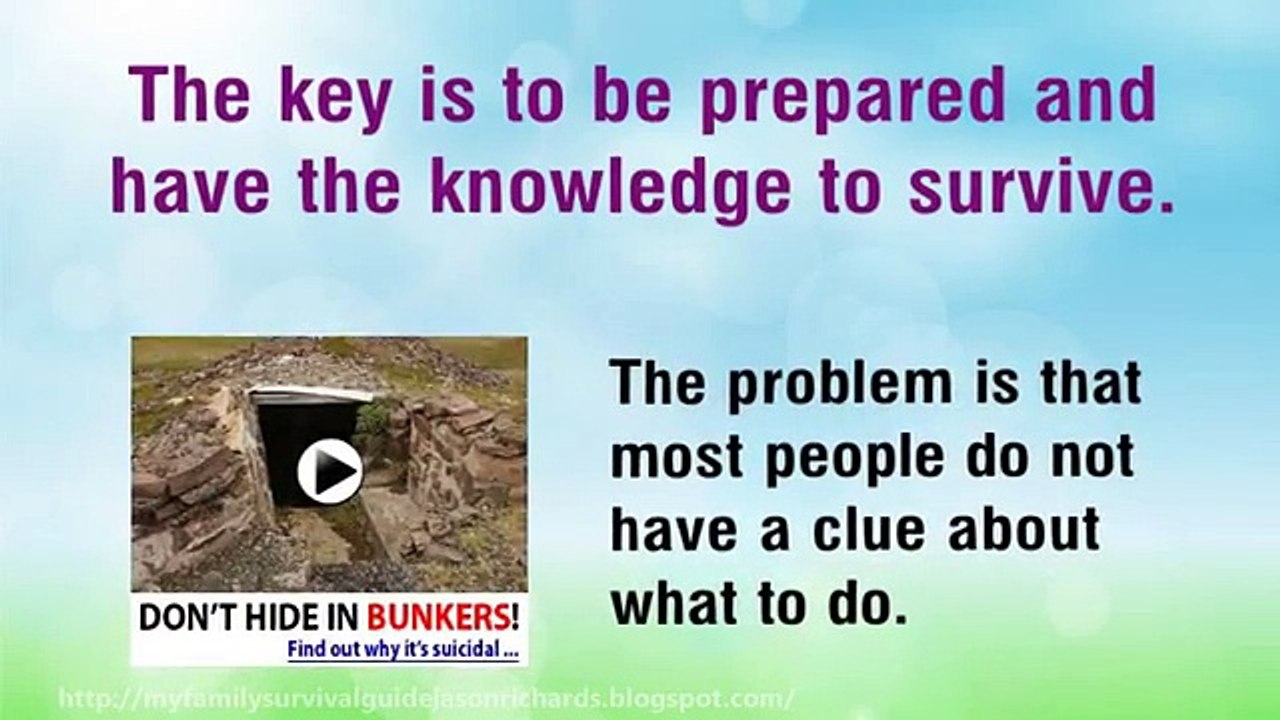 The key is to be prepared and have the knowledge to survive.

DON'T HIDE IN BUNKERS!
Find out why it's suicidal ...

The problem is that most people do not have a clue about what to do.

http://myfamilysurvivalguidejasonrichards.blogspot.com/